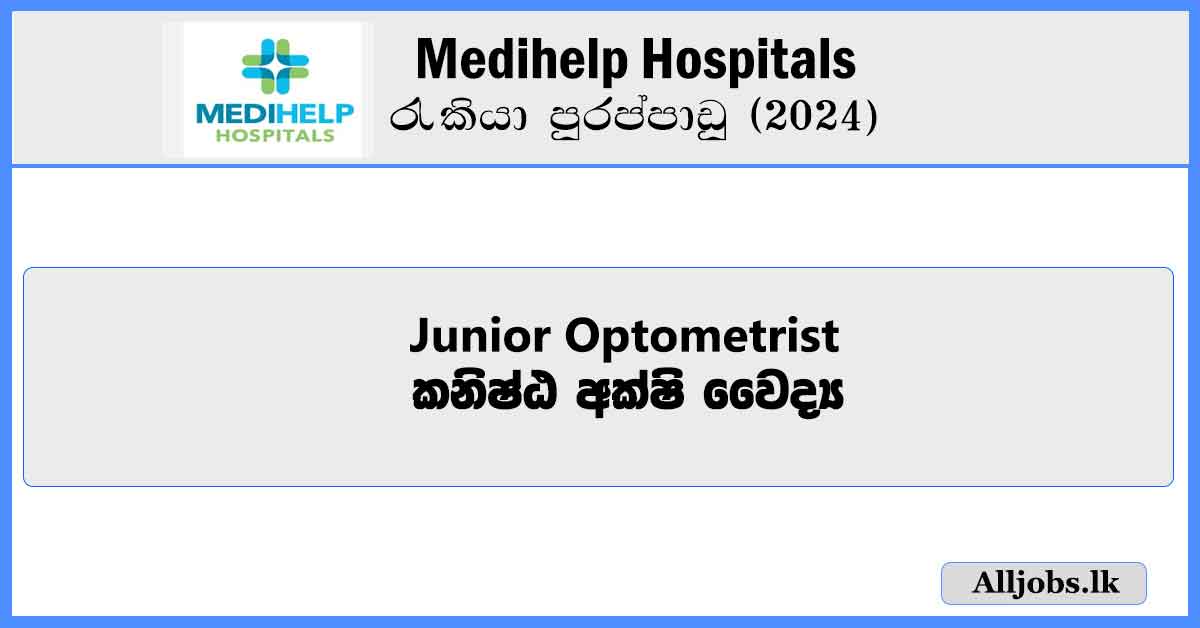 MEDIHELP HOSPITALS

Medihelp Hospitals
රැකියා පුරප්පාඩු (2024)

Junior Optometrist
කනිෂ්ඨ අක්ෂි වෛද්‍ය

Alljobs.lk